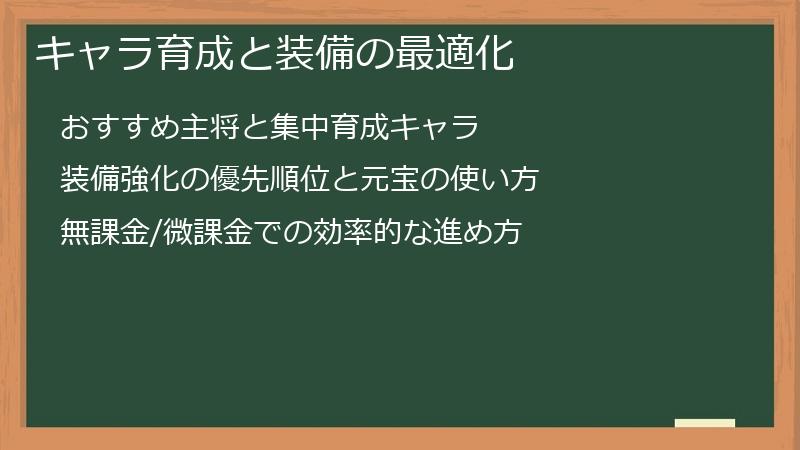 キャラ育成と装備の最適化

おすすめ主将と集中育成キャラ

装備強化の優先順位と元宝の使い方

無課金/微課金での効率的な進め方